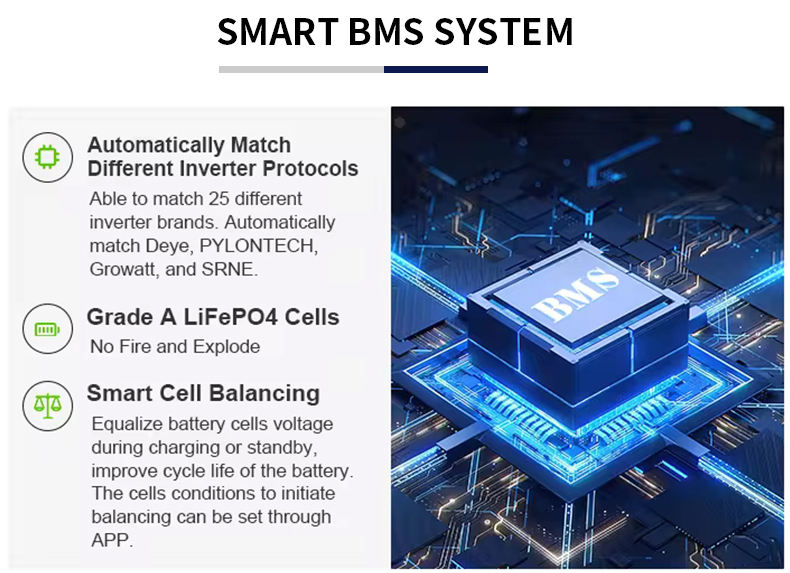 SMART BMS SYSTEM

Automatically Match Different Inverter Protocols

Able to match 25 different inverter brands. Automatically match Deye, PYLONTECH, Growatt, and SRNE.

Grade A LiFePO4 Cells

No Fire and Explode

Smart Cell Balancing

Equalize battery cells voltage during charging or standby, improve cycle life of the battery. The cells conditions to initiate balancing can be set through APP.

BMS